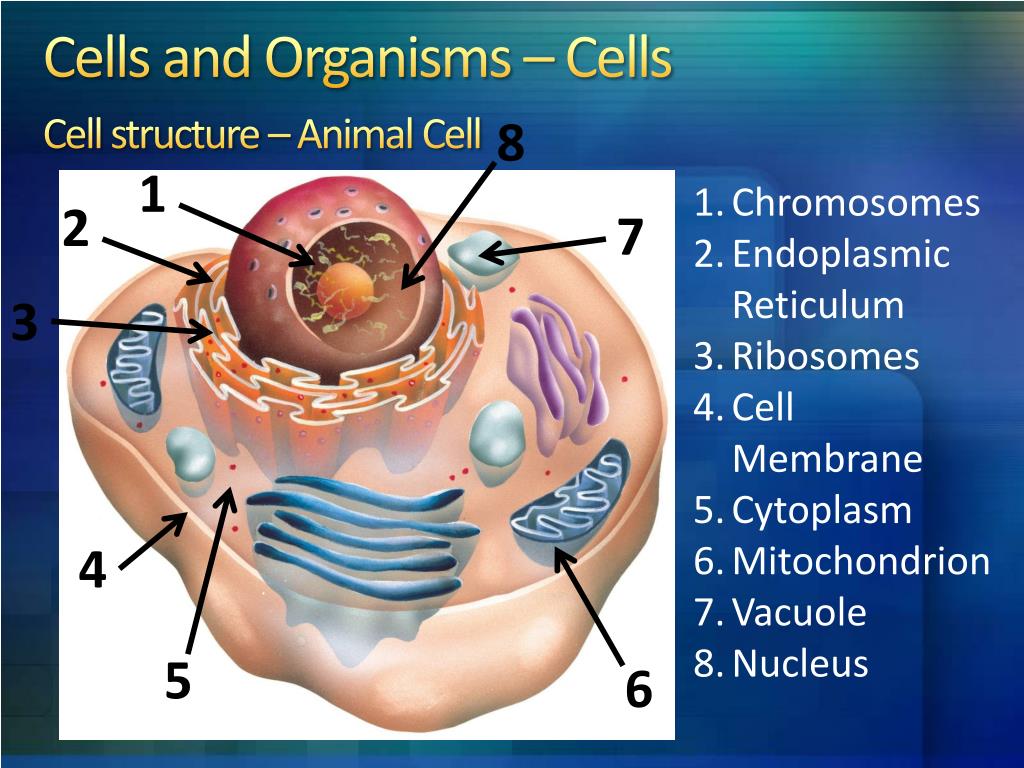 Cells and Organisms – Cells

Cell structure – Animal Cell

8
1
2
7
3
4
5
6

1. Chromosomes
2. Endoplasmic Reticulum
3. Ribosomes
4. Cell Membrane
5. Cytoplasm
6. Mitochondrion
7. Vacuole
8. Nucleus